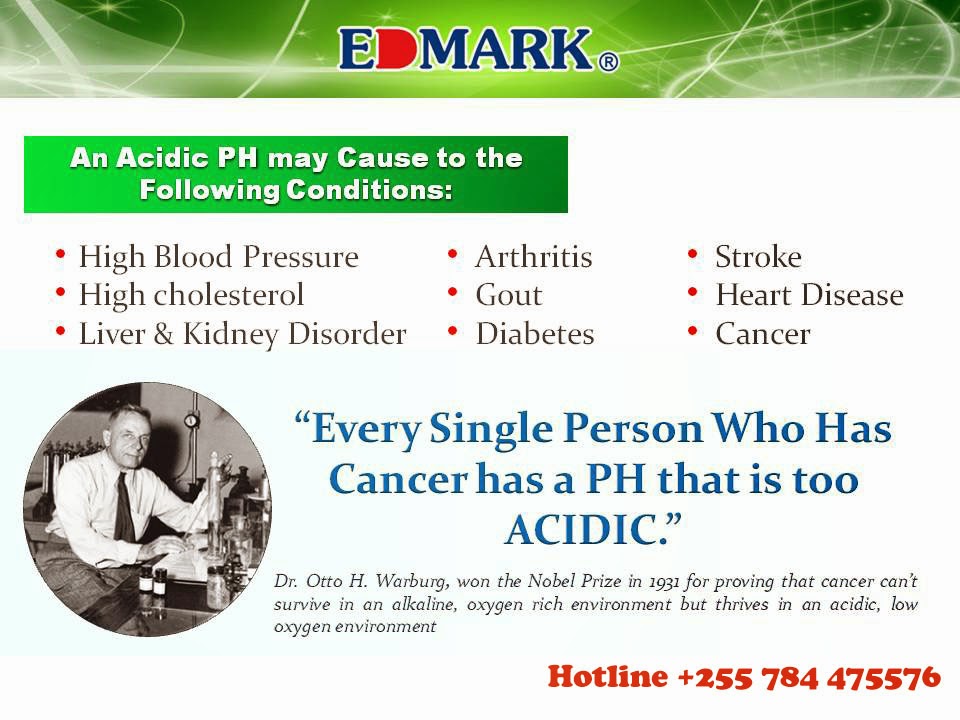 EDMARK®

An Acidic PH may Cause to the Following Conditions:

• High Blood Pressure
• High cholesterol
• Liver & Kidney Disorder

• Arthritis
• Gout
• Diabetes

• Stroke
• Heart Disease
• Cancer

"Every Single Person Who Has Cancer has a PH that is too ACIDIC."

Dr. Otto H. Warburg, won the Nobel Prize in 1931 for proving that cancer can't survive in an alkaline, oxygen rich environment but thrives in an acidic, low oxygen environment

Hotline +255 784 475576